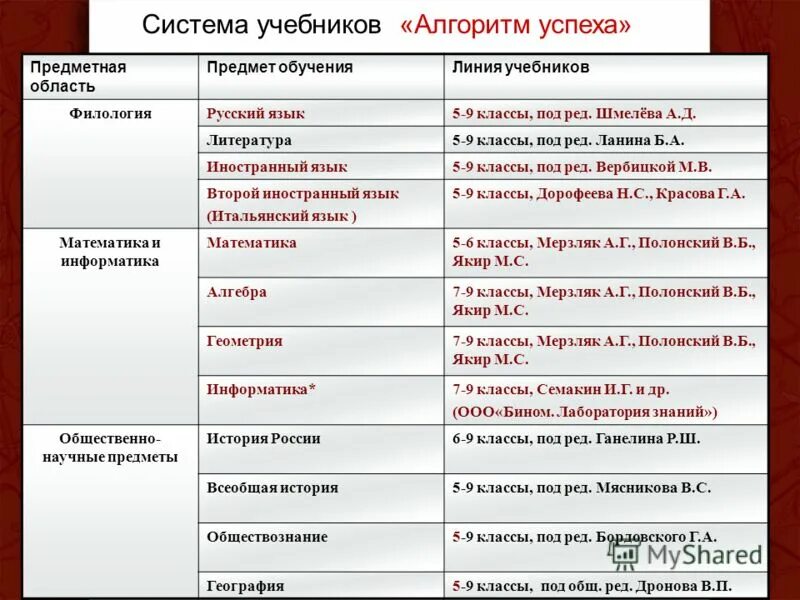 Система учебников «Алгоритм успеха»

| Предметная область | Предмет обучения | Линия учебников |
|---|---|---|
| Филология | Русский язык | 5-9 классы, под ред. Шмелёва А.Д. |
| | Литература | 5-9 классы, под ред. Ланина Б.А. |
| | Иностранный язык | 5-9 классы, под ред. Вербицкой М.В. |
| | Второй иностранный язык (Итальянский язык ) | 5-9 классы, Дорофеева Н.С., Красова Г.А. |
| Математика и информатика | Математика | 5-6 классы, Мерзляк А.Г., Полонский В.Б., Якир М.С. |
| | Алгебра | 7-9 классы, Мерзляк А.Г., Полонский В.Б., Якир М.С. |
| | Геометрия | 7-9 классы, Мерзляк А.Г., Полонский В.Б., Якир М.С. |
| | Информатика* | 7-9 классы, Семакин И.Г. и др. (ООО«Бином. Лаборатория знаний») |
| Общественно-научные предметы | История России | 6-9 классы, под ред. Ганелина Р.Ш. |
| | Всеобщая история | 5-9 классы, под ред. Мясникова В.С. |
| | Обществознание | 5-9 классы, под ред. Бордовского Г.А. |
| | География | 5-9 классы, под общ. ред. Дронова В.П. |

MyShared